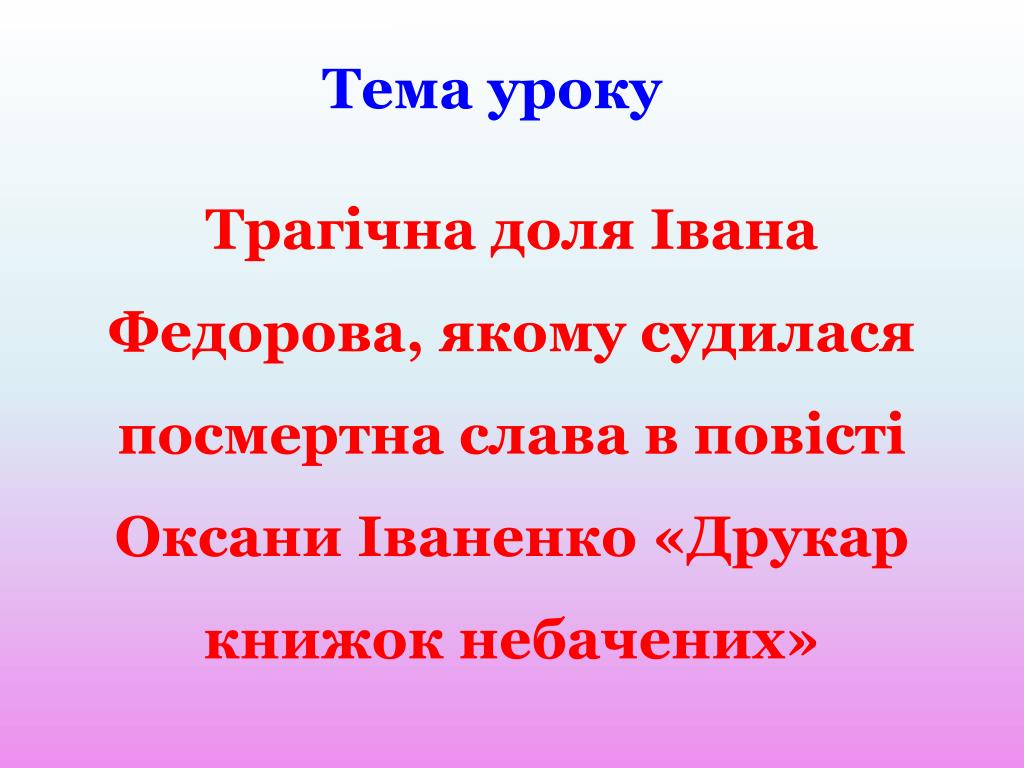 Тема уроку

Трагічна доля Івана Федорова, якому судилася посмертна слава в повісті Оксани Іваненко «Друкар книжок небачених»